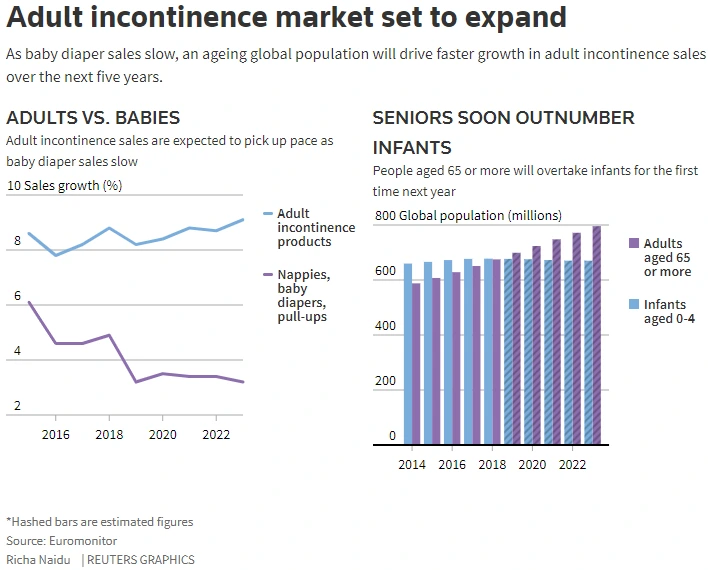 Adult incontinence market set to expand

As baby diaper sales slow, an ageing global population will drive faster growth in adult incontinence sales over the next five years.

ADULTS VS. BABIES

Adult incontinence sales are expected to pick up pace as baby diaper sales slow

10 Sales growth (%)

8

6

4

2

2016 2018 2020 2022

Adult incontinence products

Nappies, baby diapers, pull-ups

SENIORS SOON OUTNUMBER INFANTS

People aged 65 or more will overtake infants for the first time next year

800 Global population (millions)

600

400

200

0

2014 2016 2018 2020 2022

Adults aged 65 or more

Infants aged 0-4

*Hashed bars are estimated figures

Source: Euromonitor

Richa Naidu | REUTERS GRAPHICS